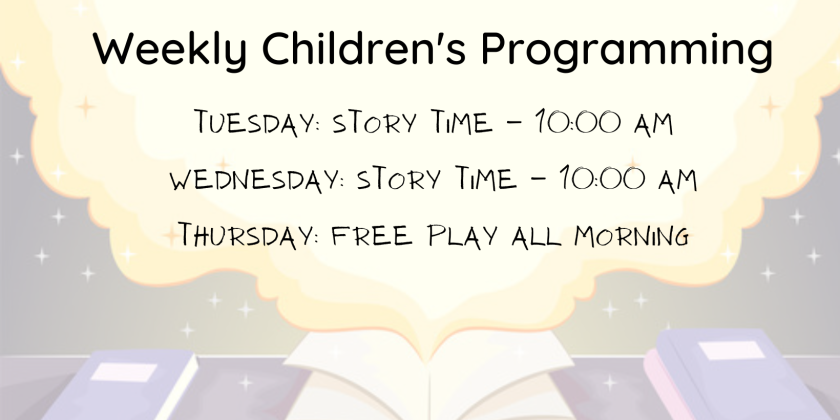 Weekly Children's Programming

TUESDAY: STORY TIME – 10:00 AM

WEDNESDAY: STORY TIME – 10:00 AM

THURSDAY: FREE PLAY ALL MORNING